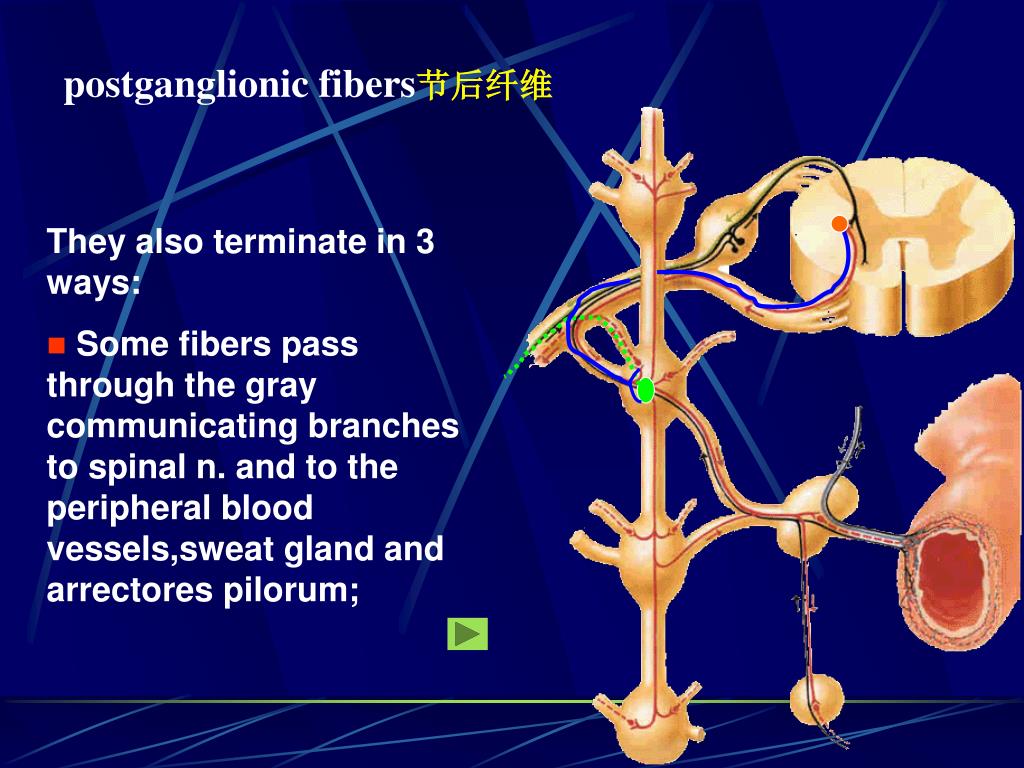 postganglionic fibers节后纤维

They also terminate in 3 ways:

■ Some fibers pass through the gray communicating branches to spinal n. and to the peripheral blood vessels,sweat gland and arrectores pilorum;